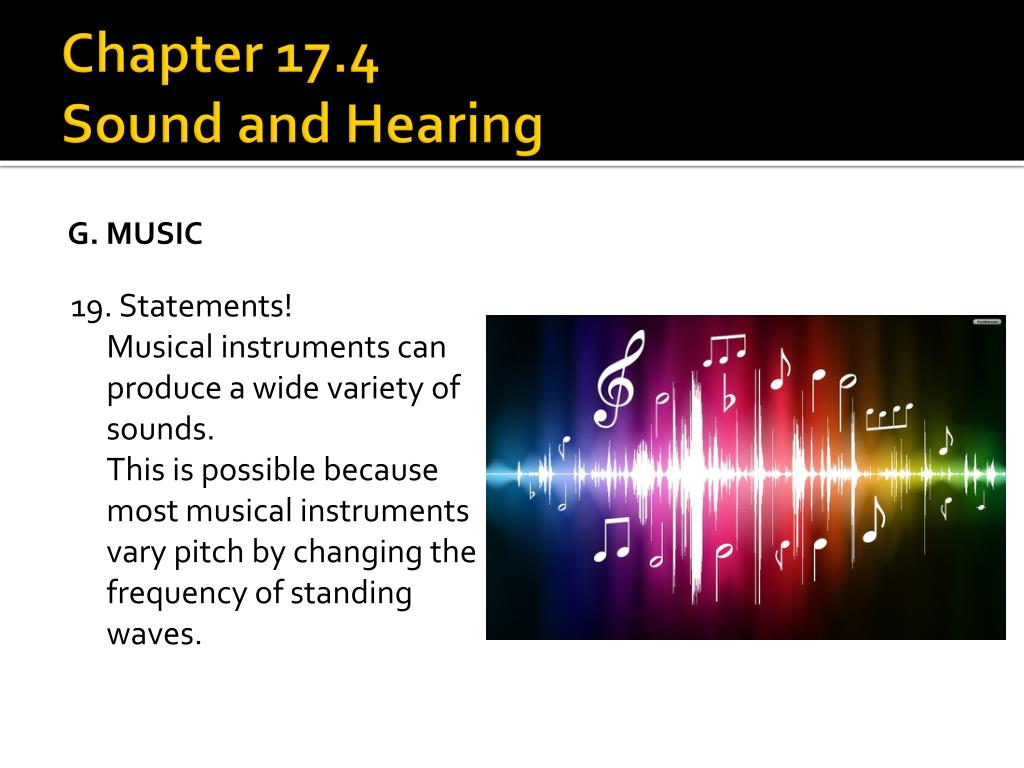 Chapter 17.4
Sound and Hearing

G. MUSIC

19. Statements!
Musical instruments can produce a wide variety of sounds.
This is possible because most musical instruments vary pitch by changing the frequency of standing waves.